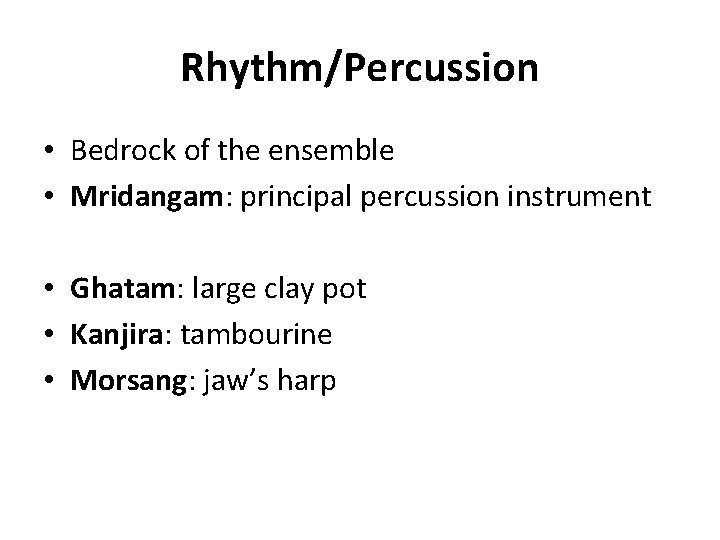 Rhythm/Percussion

• Bedrock of the ensemble
• Mridangam: principal percussion instrument

• Ghatam: large clay pot
• Kanjira: tambourine
• Morsang: jaw's harp